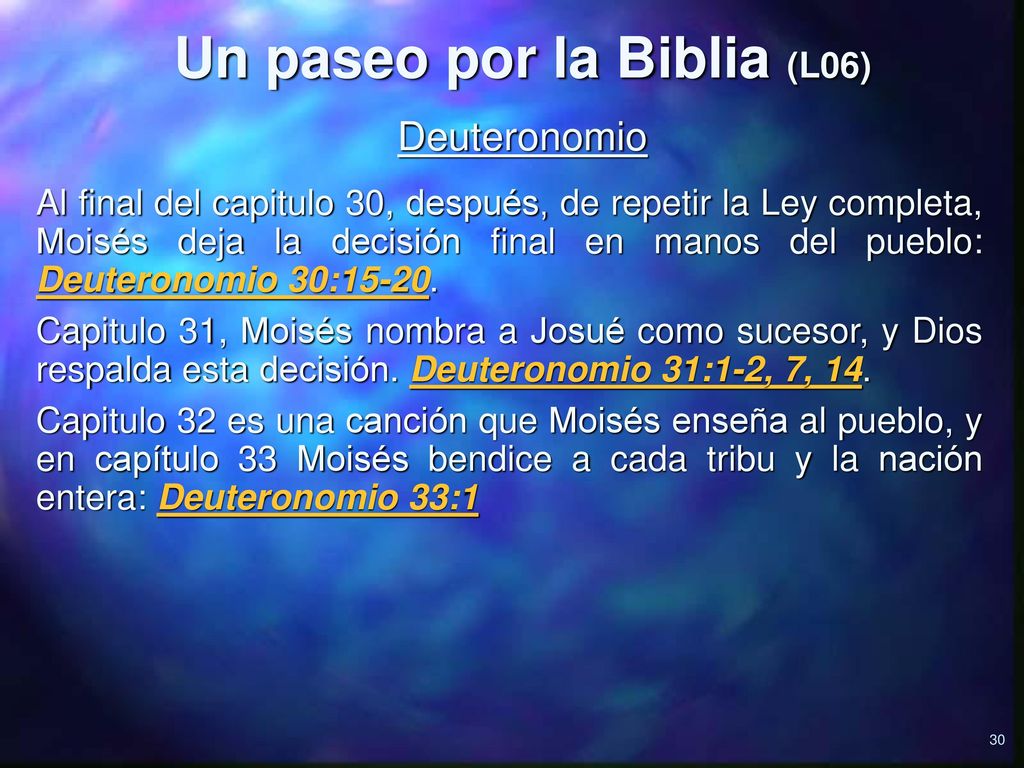 Un paseo por la Biblia (L06)

Deuteronomio

Al final del capitulo 30, después, de repetir la Ley completa, Moisés deja la decisión final en manos del pueblo: Deuteronomio 30:15-20.

Capitulo 31, Moisés nombra a Josué como sucesor, y Dios respalda esta decisión. Deuteronomio 31:1-2, 7, 14.

Capitulo 32 es una canción que Moisés enseña al pueblo, y en capítulo 33 Moisés bendice a cada tribu y la nación entera: Deuteronomio 33:1

30